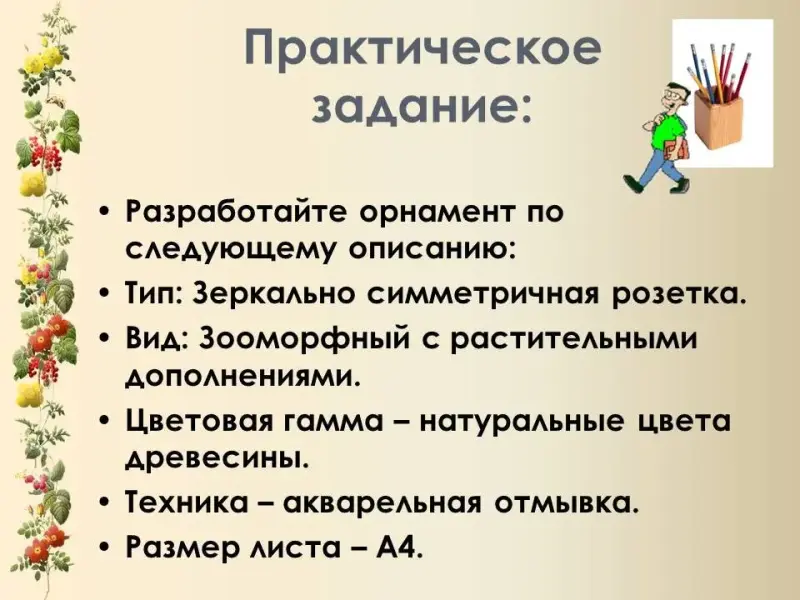 Практическое задание:

• Разработайте орнамент по следующему описанию:
• Тип: Зеркально симметричная розетка.
• Вид: Зооморфный с растительными дополнениями.
• Цветовая гамма – натуральные цвета древесины.
• Техника – акварельная отмывка.
• Размер листа – А4.